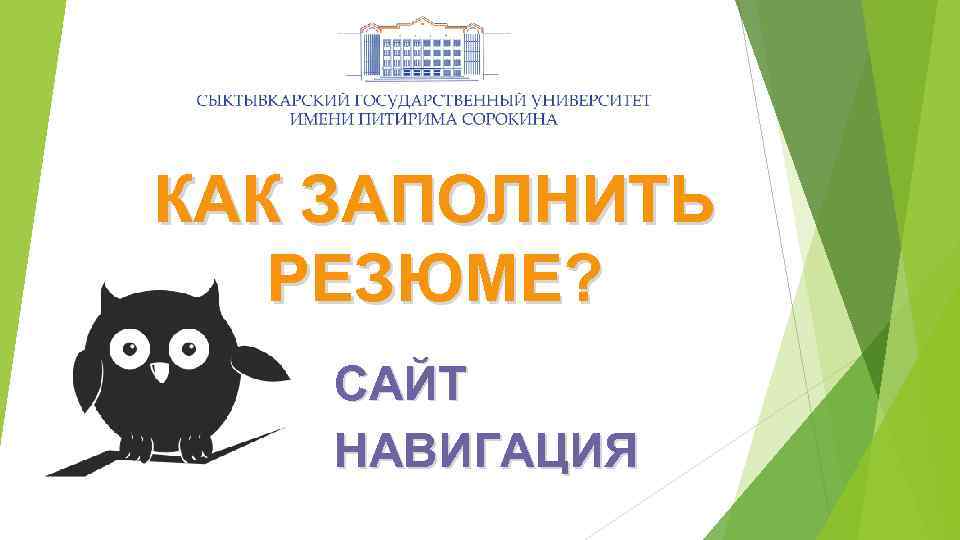 СЫКТЫВКАРСКИЙ ГОСУДАРСТВЕННЫЙ УНИВЕРСИТЕТ
ИМЕНИ ПИТИРИМА СОРОКИНА

КАК ЗАПОЛНИТЬ РЕЗЮМЕ?

САЙТ
НАВИГАЦИЯ